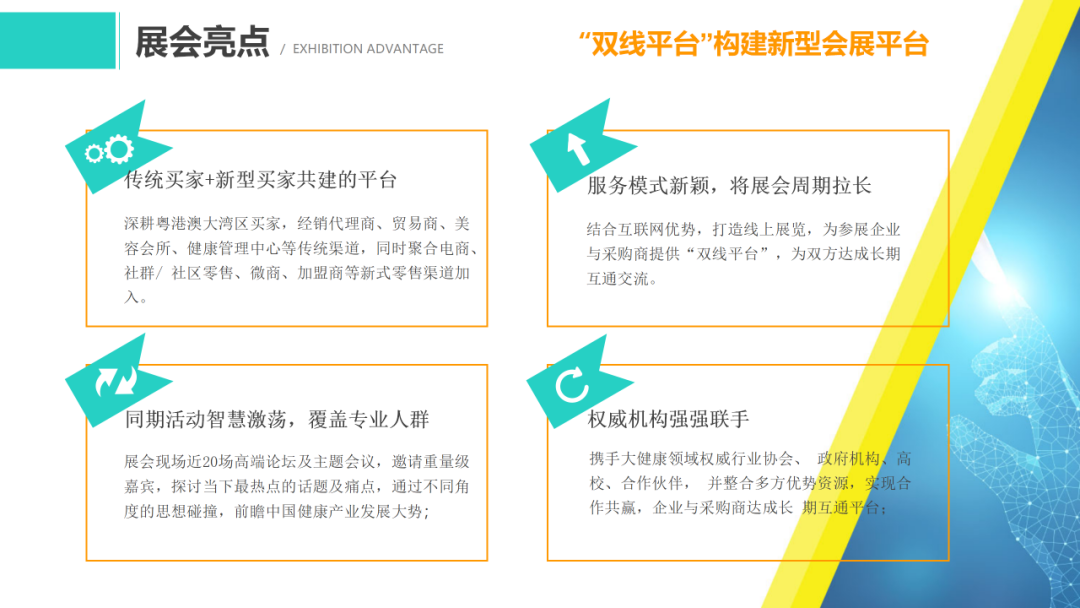 展会亮点 / EXHIBITION ADVANTAGE

“双线平台”构建新型会展平台

传统买家+新型买家共建的平台

深耕粤港澳大湾区买家，经销代理商、贸易商、美容会所、健康管理中心等传统渠道，同时聚合电商、社群/ 社区零售、微商、加盟商等新式零售渠道加入。

服务模式新颖，将展会周期拉长

结合互联网优势，打造线上展览，为参展企业与采购商提供“双线平台”，为双方达成长期互通交流。

同期活动智慧激荡，覆盖专业人群

展会现场近20场高端论坛及主题会议，邀请重量级嘉宾，探讨当下最热点的话题及痛点，通过不同角度的思想碰撞，前瞻中国健康产业发展大势；

权威机构强强联手

携手大健康领域权威行业协会、 政府机构、高校、合作伙伴， 并整合多方优势资源，实现合作共赢，企业与采购商达成长 期互通平台；